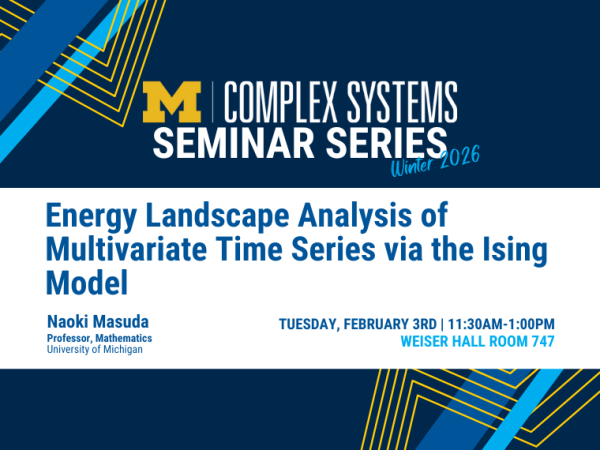 M | COMPLEX SYSTEMS
SEMINAR SERIES
Winter 2026

Energy Landscape Analysis of Multivariate Time Series via the Ising Model

Naoki Masuda
Professor, Mathematics
University of Michigan

TUESDAY, FEBRUARY 3RD | 11:30AM-1:00PM
WEISER HALL ROOM 747